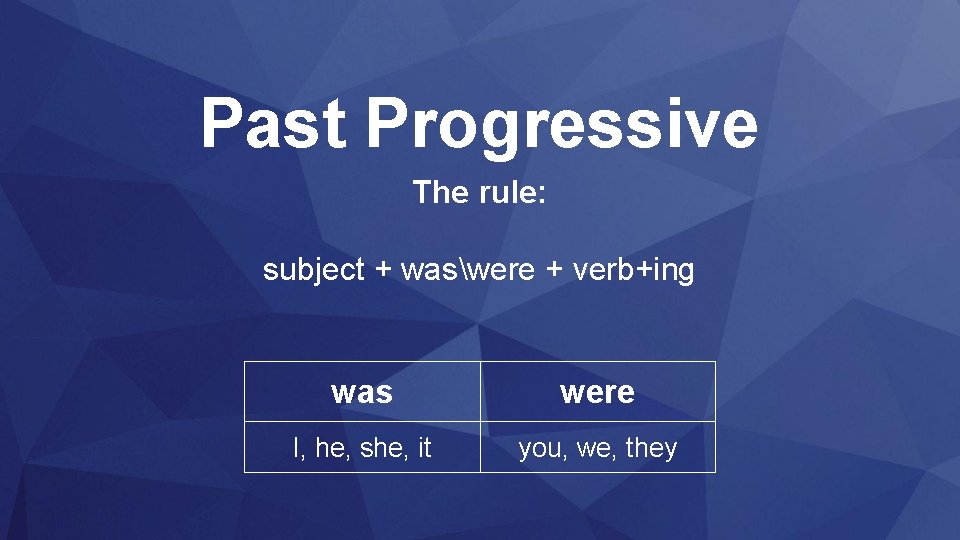 Past Progressive

The rule:

subject + was\were + verb+ing

| was | were |
|---|---|
| I, he, she, it | you, we, they |